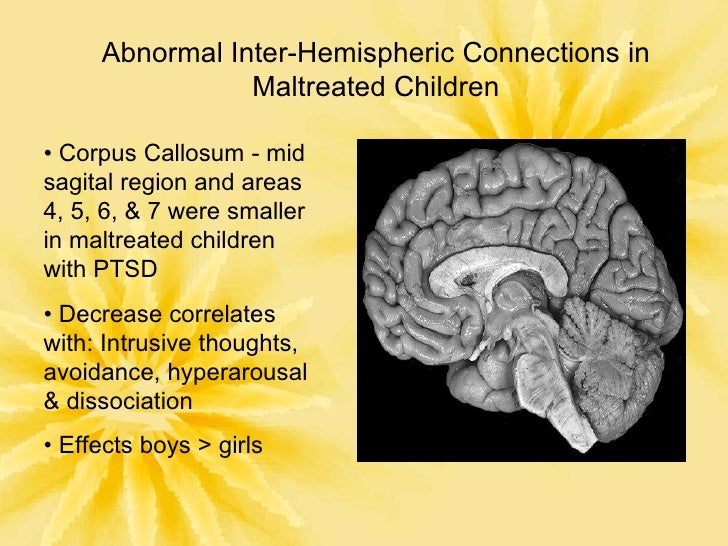 Abnormal Inter-Hemispheric Connections in Maltreated Children

• Corpus Callosum - mid sagital region and areas 4, 5, 6, & 7 were smaller in maltreated children with PTSD

• Decrease correlates with: Intrusive thoughts, avoidance, hyperarousal & dissociation

• Effects boys > girls